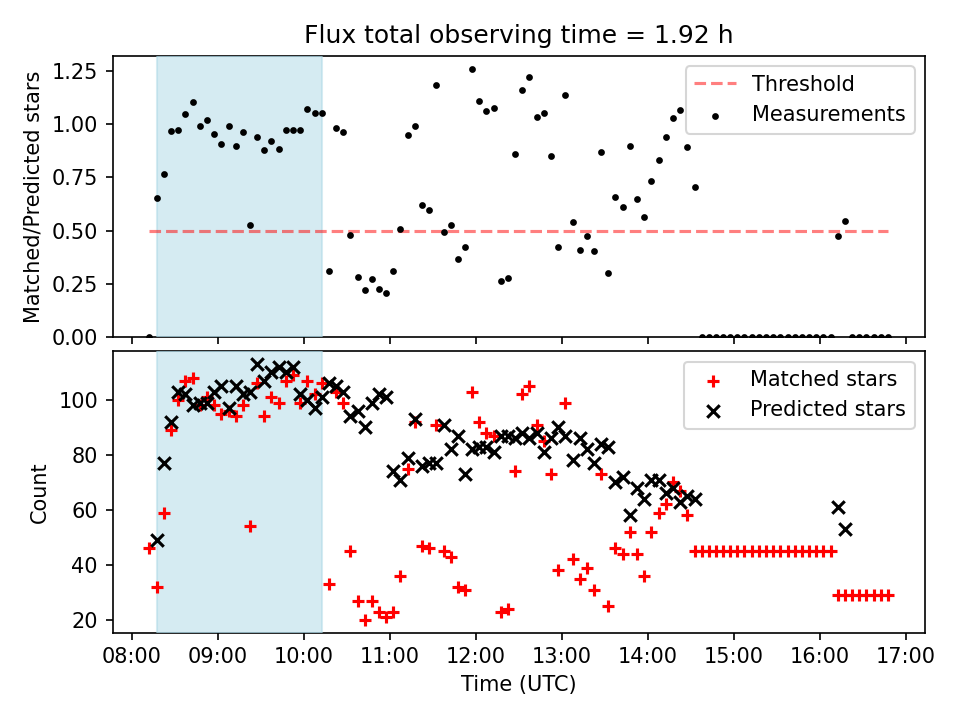 Flux total observing time = 1.92 h

Matched/Predicted stars

1.25
1.00
0.75
0.50
0.25
0.00

Threshold
Measurements

Count

100
80
60
40
20

Matched stars
Predicted stars

08:00 09:00 10:00 11:00 12:00 13:00 14:00 15:00 16:00 17:00

Time (UTC)